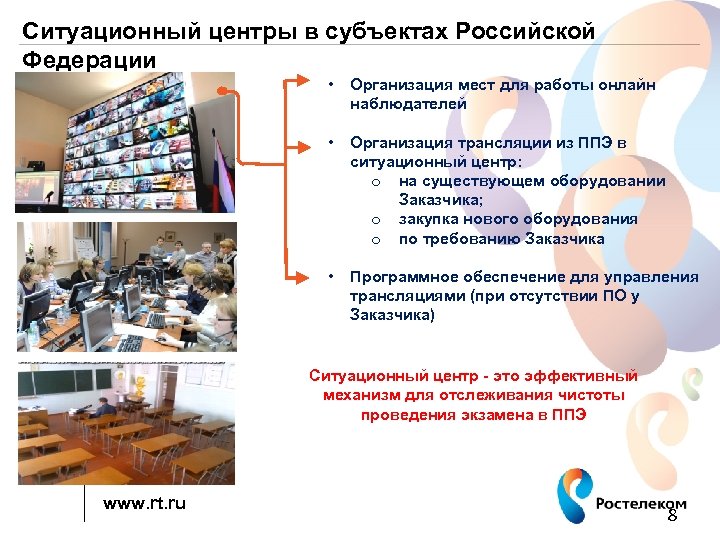 Ситуационный центры в субъектах Российской Федерации

• Организация мест для работы онлайн наблюдателей

• Организация трансляции из ППЭ в ситуационный центр:
  o на существующем оборудовании Заказчика;
  o закупка нового оборудования
  o по требованию Заказчика

• Программное обеспечение для управления трансляциями (при отсутствии ПО у Заказчика)

Ситуационный центр - это эффективный механизм для отслеживания чистоты проведения экзамена в ППЭ

www.rt.ru

Ростелеком

8